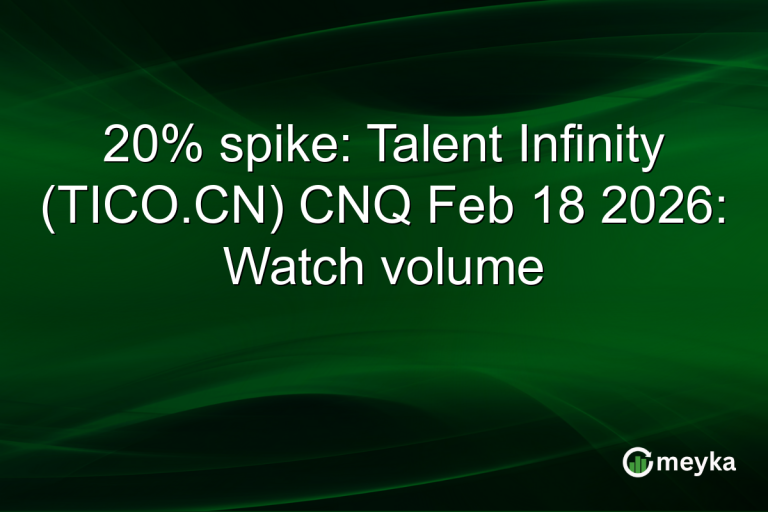 20% spike: Talent Infinity (TICO.CN) CNQ Feb 18 2026: Watch volume

meyka